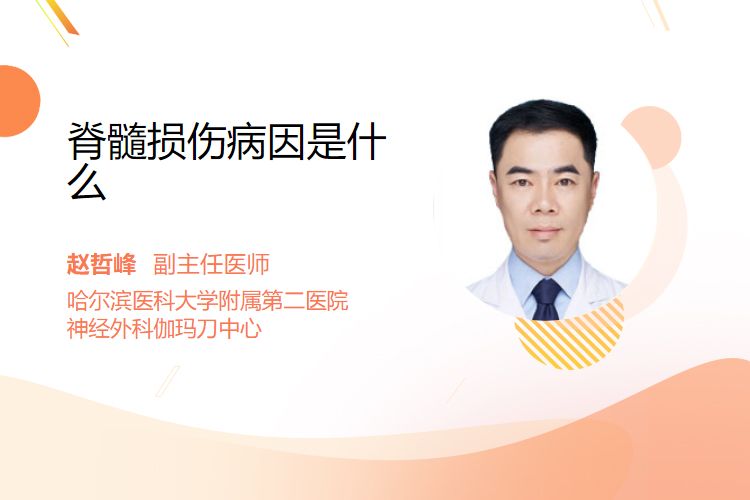 脊髓损伤病因是什么

赵哲峰 副主任医师
哈尔滨医科大学附属第二医院
神经外科伽玛刀中心